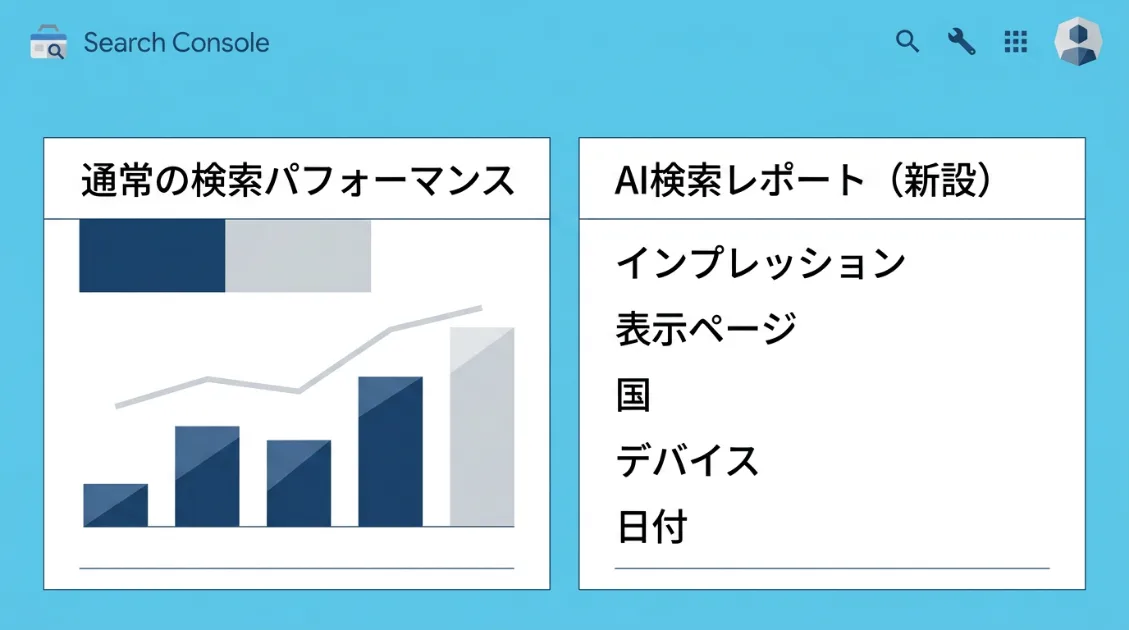 Search Console

通常の検索パフォーマンス

AI検索レポート（新設）

インプレッション

表示ページ

国

デバイス

日付